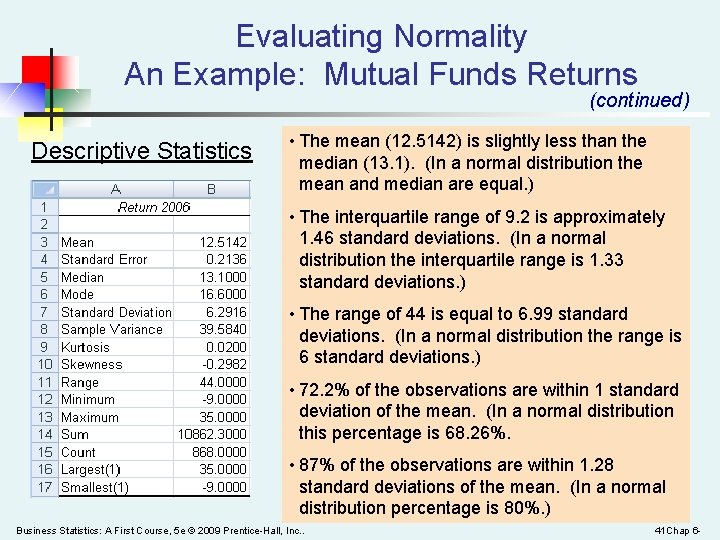 Evaluating Normality
An Example: Mutual Funds Returns

(continued)

Descriptive Statistics

| | A | B |
|---|---|---|
| 1 | Return 2006 | |
| 2 | | |
| 3 | Mean | 12.5142 |
| 4 | Standard Error | 0.2136 |
| 5 | Median | 13.1000 |
| 6 | Mode | 16.6000 |
| 7 | Standard Deviation | 6.2916 |
| 8 | Sample Variance | 39.5840 |
| 9 | Kurtosis | 0.0200 |
| 10 | Skewness | -0.2982 |
| 11 | Range | 44.0000 |
| 12 | Minimum | -9.0000 |
| 13 | Maximum | 35.0000 |
| 14 | Sum | 10862.3000 |
| 15 | Count | 868.0000 |
| 16 | Largest(1) | 35.0000 |
| 17 | Smallest(1) | -9.0000 |

• The mean (12.5142) is slightly less than the median (13.1). (In a normal distribution the mean and median are equal.)

• The interquartile range of 9.2 is approximately 1.46 standard deviations. (In a normal distribution the interquartile range is 1.33 standard deviations.)

• The range of 44 is equal to 6.99 standard deviations. (In a normal distribution the range is 6 standard deviations.)

• 72.2% of the observations are within 1 standard deviation of the mean. (In a normal distribution this percentage is 68.26%.

• 87% of the observations are within 1.28 standard deviations of the mean. (In a normal distribution percentage is 80%.)

Business Statistics: A First Course, 5e © 2009 Prentice-Hall, Inc..

41Chap 6-